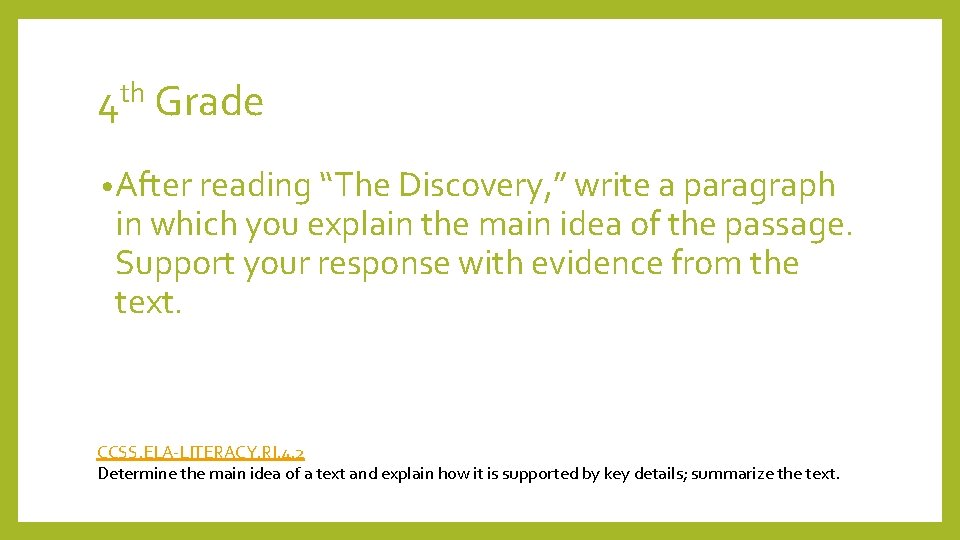 4th Grade

• After reading "The Discovery," write a paragraph in which you explain the main idea of the passage. Support your response with evidence from the text.

CCSS.ELA-LITERACY.RI.4.2
Determine the main idea of a text and explain how it is supported by key details; summarize the text.